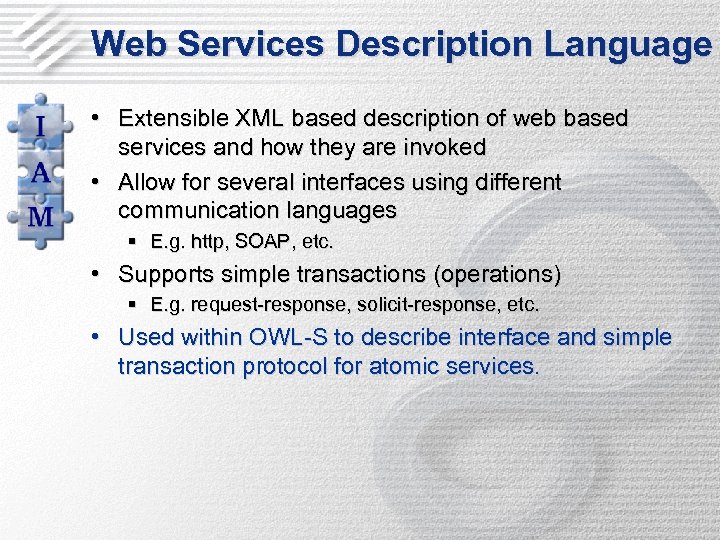 Web Services Description Language

I
A
M

• Extensible XML based description of web based services and how they are invoked
• Allow for several interfaces using different communication languages
  ▪ E.g. http, SOAP, etc.
• Supports simple transactions (operations)
  ▪ E.g. request-response, solicit-response, etc.
• Used within OWL-S to describe interface and simple transaction protocol for atomic services.